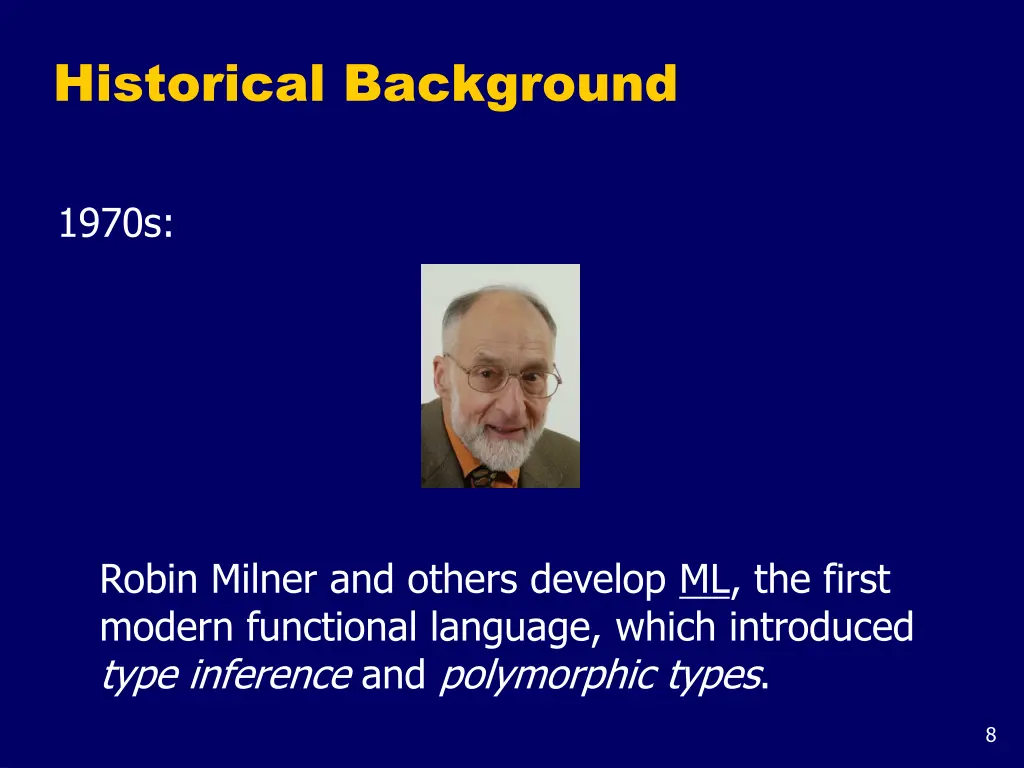 Historical Background

1970s:

Robin Milner and others develop ML, the first modern functional language, which introduced type inference and polymorphic types.

8